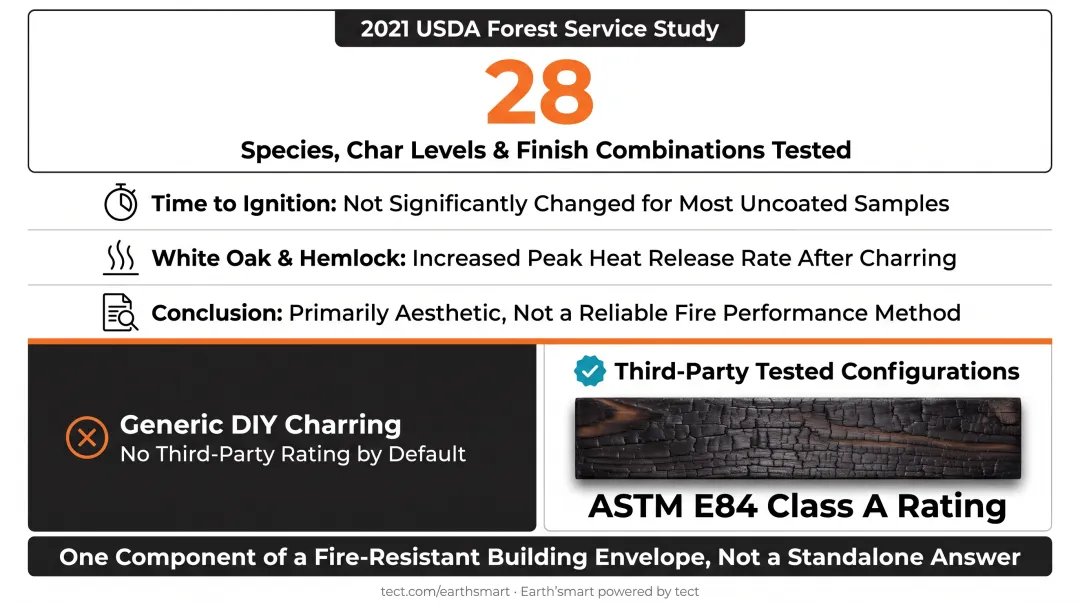 2021 USDA Forest Service Study

28

Species, Char Levels & Finish Combinations Tested

Time to Ignition: Not Significantly Changed for Most Uncoated Samples

White Oak & Hemlock: Increased Peak Heat Release Rate After Charring

Conclusion: Primarily Aesthetic, Not a Reliable Fire Performance Method

Generic DIY Charring
No Third-Party Rating by Default

Third-Party Tested Configurations

ASTM E84 Class A Rating

One Component of a Fire-Resistant Building Envelope, Not a Standalone Answer

tect.com/earthsmart · Earth'smart powered by tect